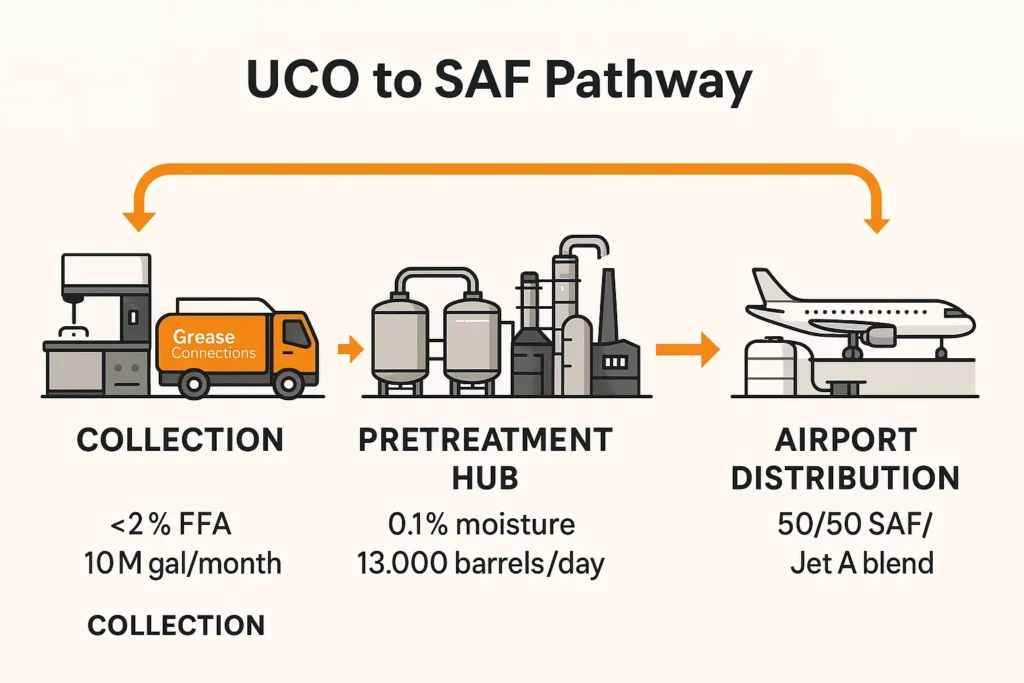 UCO to SAF Pathway

Grease Connections

COLLECTION

<2 % FFA
10 M gal/month

COLLECTION

PRETREATMENT HUB

0.1% moisture
13.000 barrels/day

AIRPORT DISTRIBUTION

50/50 SAF/ Jet A blend